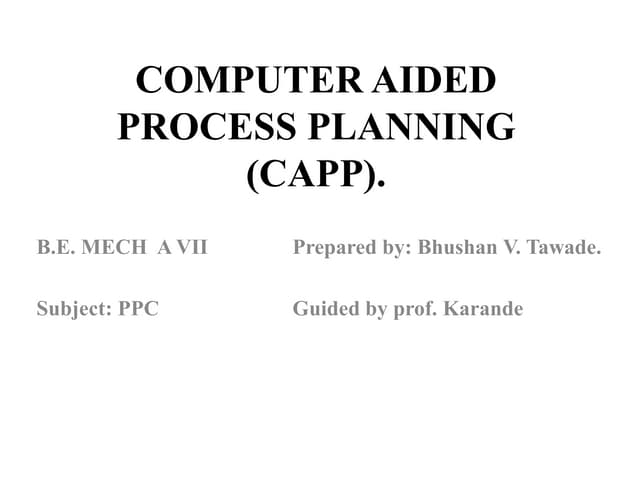 COMPUTER AIDED PROCESS PLANNING (CAPP).

B.E. MECH A VII

Subject: PPC

Prepared by: Bhushan V. Tawade.

Guided by prof. Karande